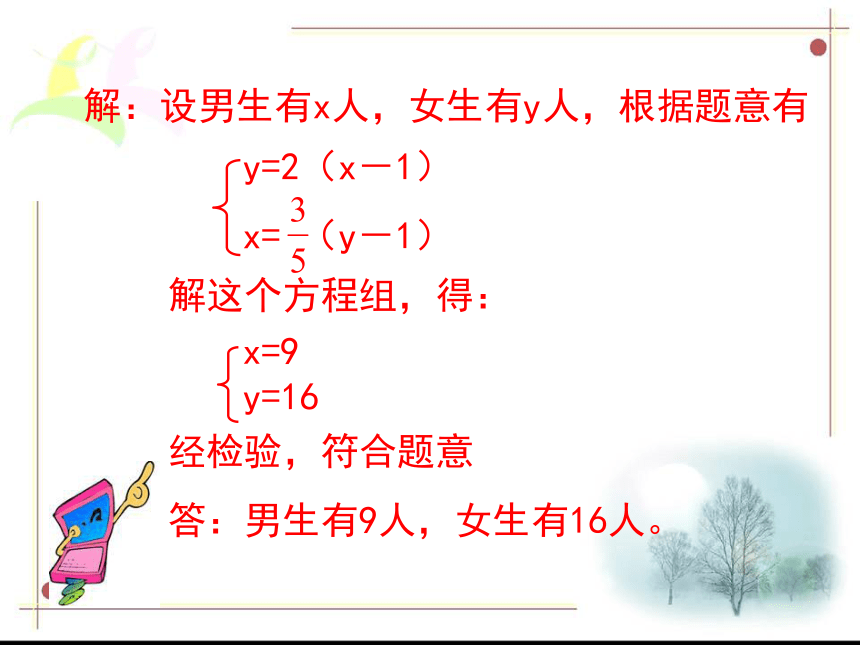 解：设男生有x人，女生有y人，根据题意有

$\begin{cases} y=2（x-1） \\ x=\frac{3}{5}（y-1） \end{cases}$

解这个方程组，得：

$\begin{cases} x=9 \\ y=16 \end{cases}$

经检验，符合题意

答：男生有9人，女生有16人。